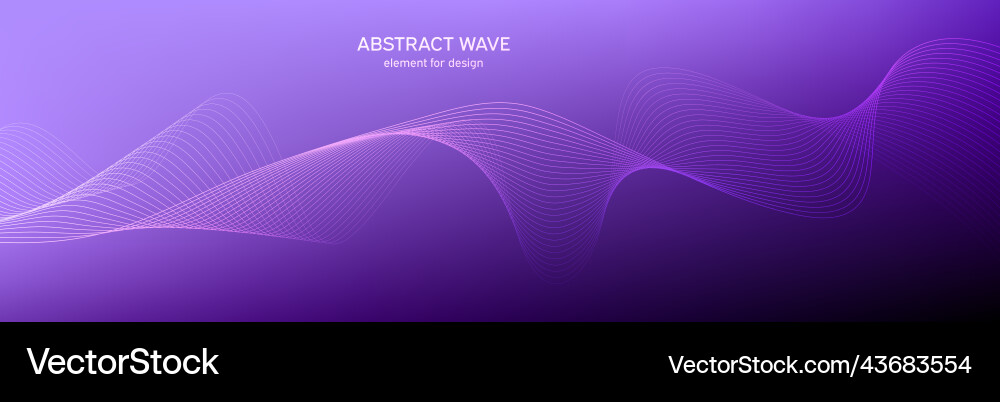 ABSTRACT WAVE
element for design

VectorStock

VectorStock.com/43683554